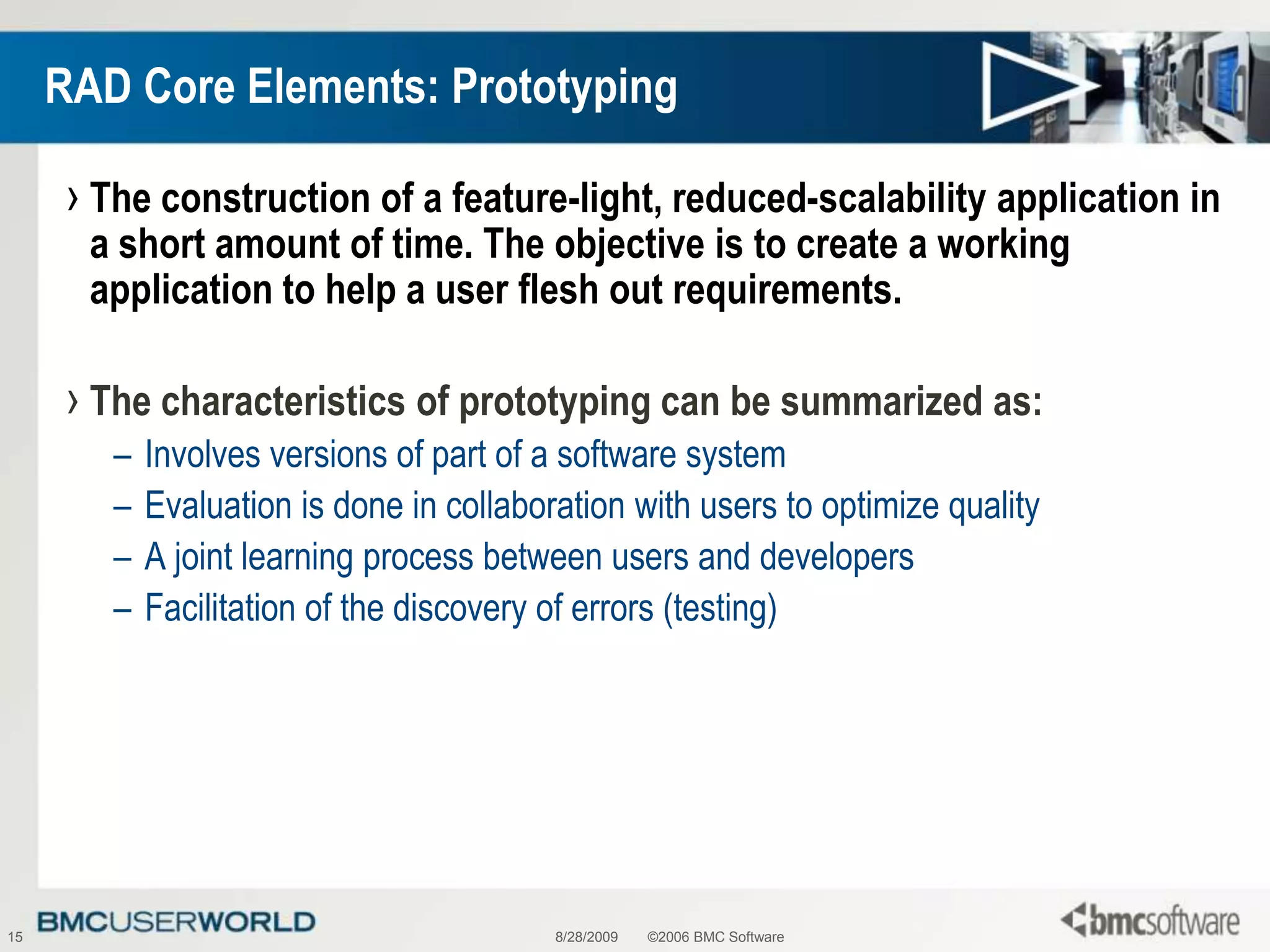 RAD Core Elements: Prototyping

› The construction of a feature-light, reduced-scalability application in a short amount of time. The objective is to create a working application to help a user flesh out requirements.

› The characteristics of prototyping can be summarized as:
– Involves versions of part of a software system
– Evaluation is done in collaboration with users to optimize quality
– A joint learning process between users and developers
– Facilitation of the discovery of errors (testing)

15 BMCUSERWORLD 8/28/2009 ©2006 BMC Software bmcsoftware